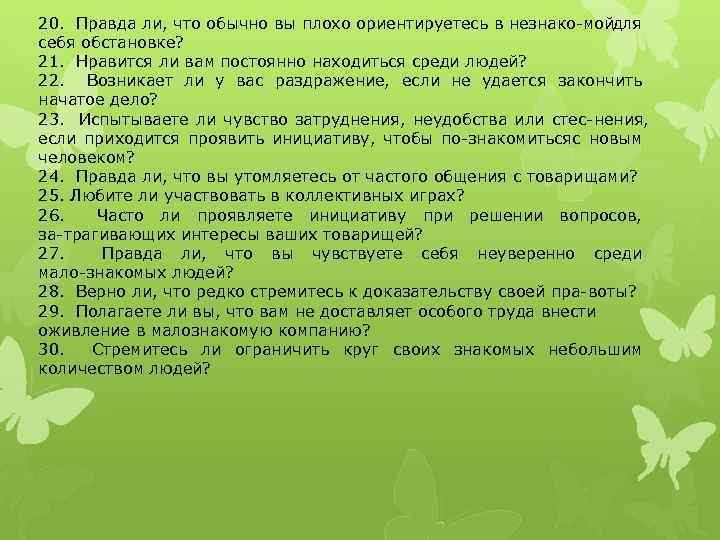 20. Правда ли, что обычно вы плохо ориентируетесь в незнако-мойдля себя обстановке?
21. Нравится ли вам постоянно находиться среди людей?
22. Возникает ли у вас раздражение, если не удается закончить начатое дело?
23. Испытываете ли чувство затруднения, неудобства или стес-нения, если приходится проявить инициативу, чтобы по-знакомитьсяс новым человеком?
24. Правда ли, что вы утомляетесь от частого общения с товарищами?
25. Любите ли участвовать в коллективных играх?
26. Часто ли проявляете инициативу при решении вопросов, за-трагивающих интересы ваших товарищей?
27. Правда ли, что вы чувствуете себя неуверенно среди мало-знакомых людей?
28. Верно ли, что редко стремитесь к доказательству своей пра-воты?
29. Полагаете ли вы, что вам не доставляет особого труда внести оживление в малознакомую компанию?
30. Стремитесь ли ограничить круг своих знакомых небольшим количеством людей?